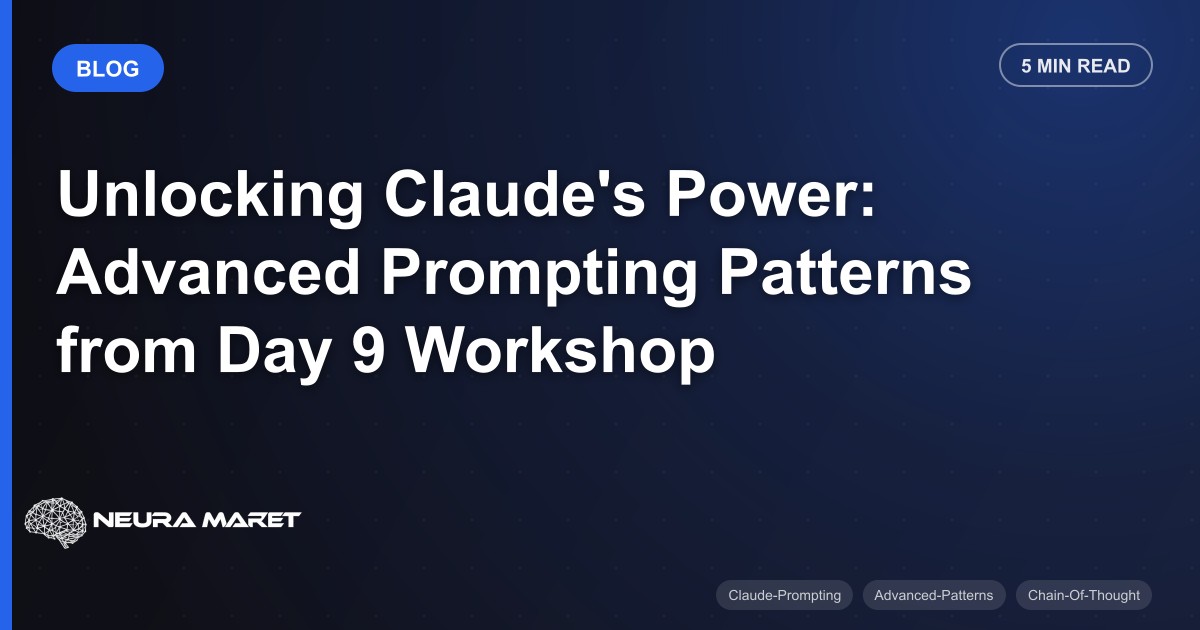 BLOG

5 MIN READ

Unlocking Claude's Power: Advanced Prompting Patterns from Day 9 Workshop

NEURA MARET

Claude-Prompting

Advanced-Patterns

Chain-Of-Thought